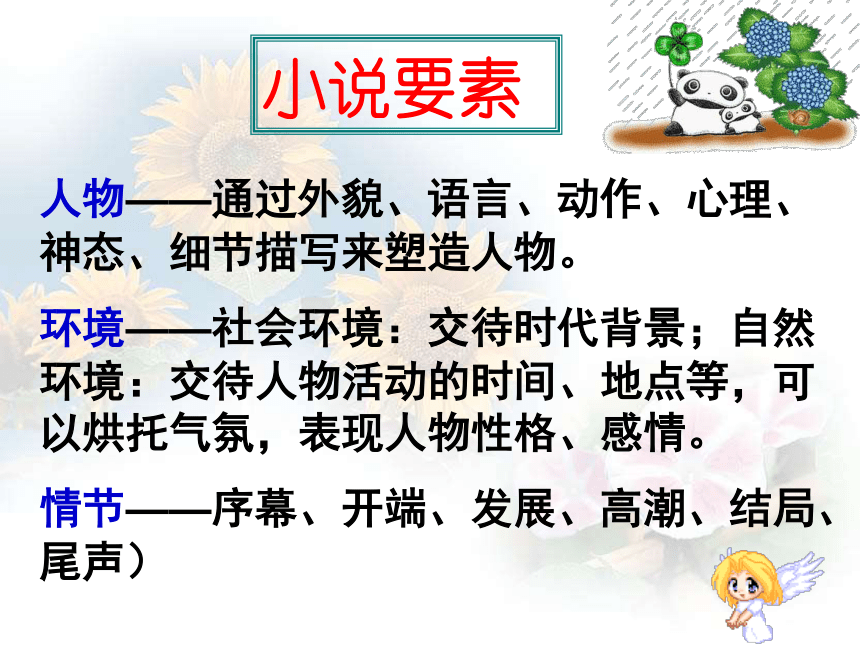 小说要素

人物——通过外貌、语言、动作、心理、神态、细节描写来塑造人物。

环境——社会环境：交待时代背景；自然环境：交待人物活动的时间、地点等，可以烘托气氛，表现人物性格、感情。

情节——序幕、开端、发展、高潮、结局、尾声）